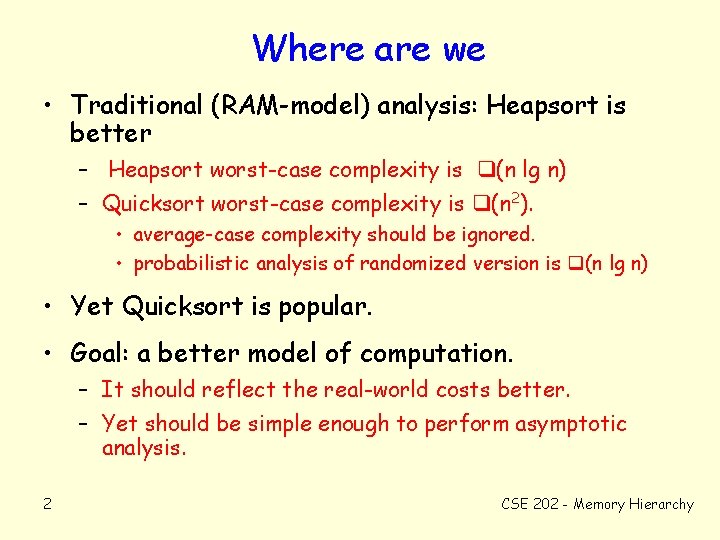 Where are we

• Traditional (RAM-model) analysis: Heapsort is better
  – Heapsort worst-case complexity is ❑(n lg n)
  – Quicksort worst-case complexity is ❑($n^2$).
    • average-case complexity should be ignored.
    • probabilistic analysis of randomized version is ❑(n lg n)

• Yet Quicksort is popular.

• Goal: a better model of computation.
  – It should reflect the real-world costs better.
  – Yet should be simple enough to perform asymptotic analysis.

2

CSE 202 - Memory Hierarchy